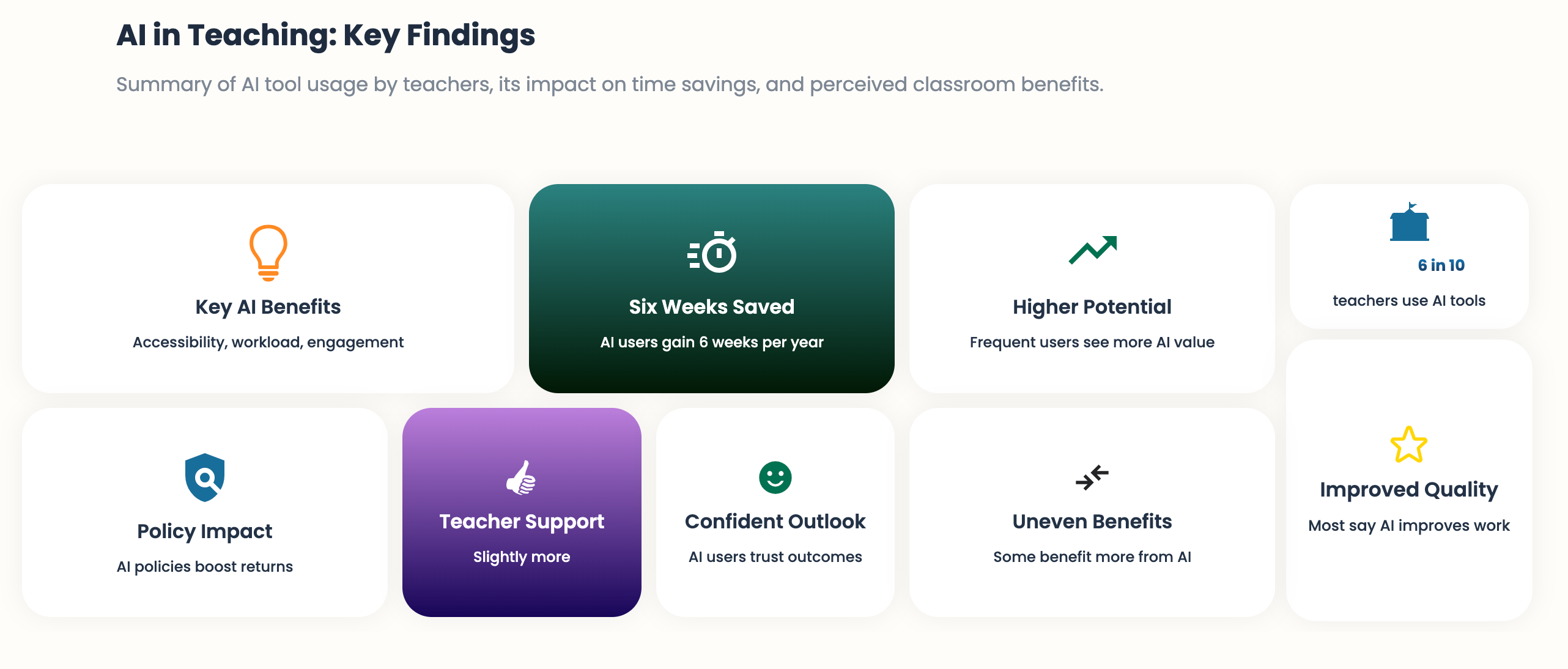 AI in Teaching: Key Findings

Summary of AI tool usage by teachers, its impact on time savings, and perceived classroom benefits.

Key AI Benefits

Accessibility, workload, engagement

Six Weeks Saved

AI users gain 6 weeks per year

Higher Potential

Frequent users see more AI value

6 in 10

teachers use AI tools

Policy Impact

AI policies boost returns

Teacher Support

Slightly more

Confident Outlook

AI users trust outcomes

Uneven Benefits

Some benefit more from AI

Improved Quality

Most say AI improves work